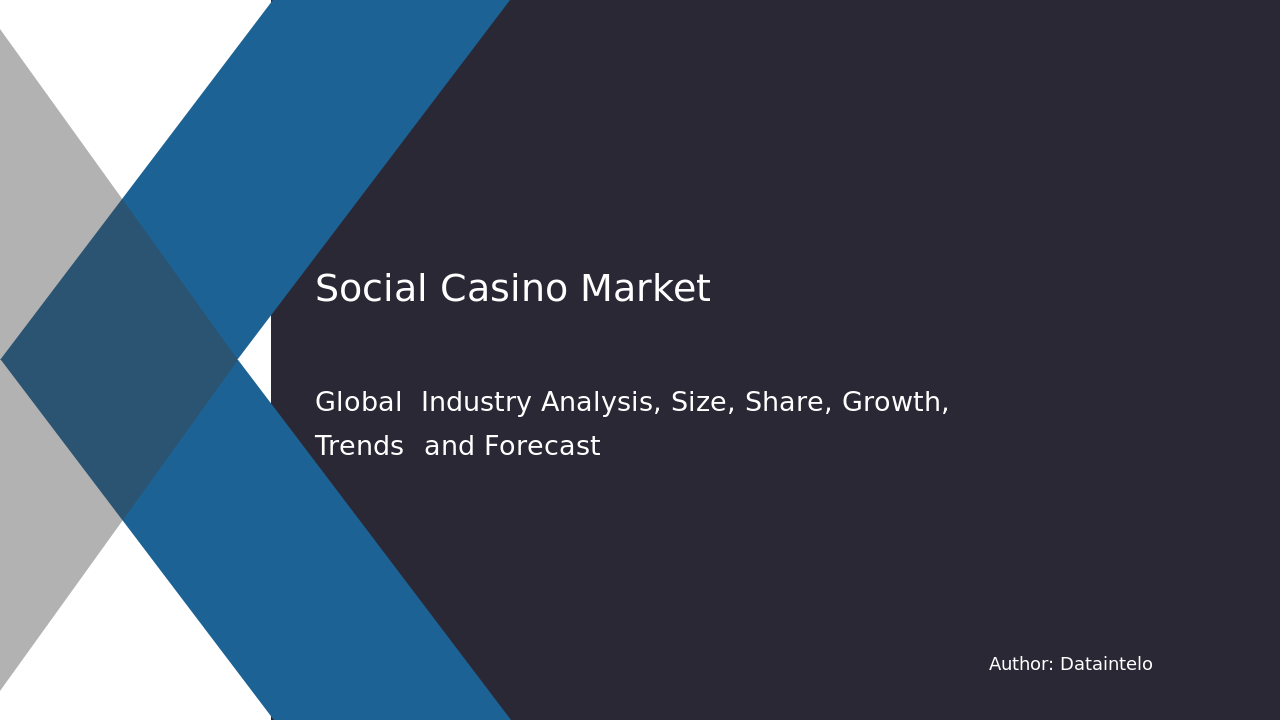 Social Casino Market

Global Industry Analysis, Size, Share, Growth, Trends and Forecast

Author: Dataintelo